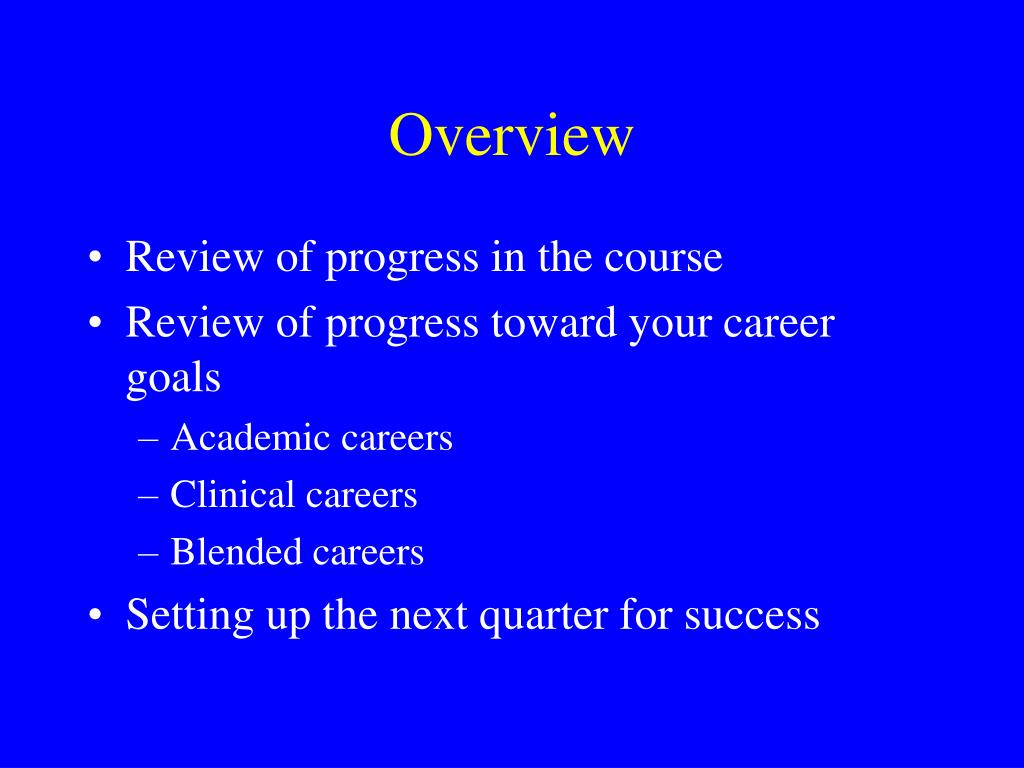 Overview

• Review of progress in the course
• Review of progress toward your career goals
 – Academic careers
 – Clinical careers
 – Blended careers
• Setting up the next quarter for success